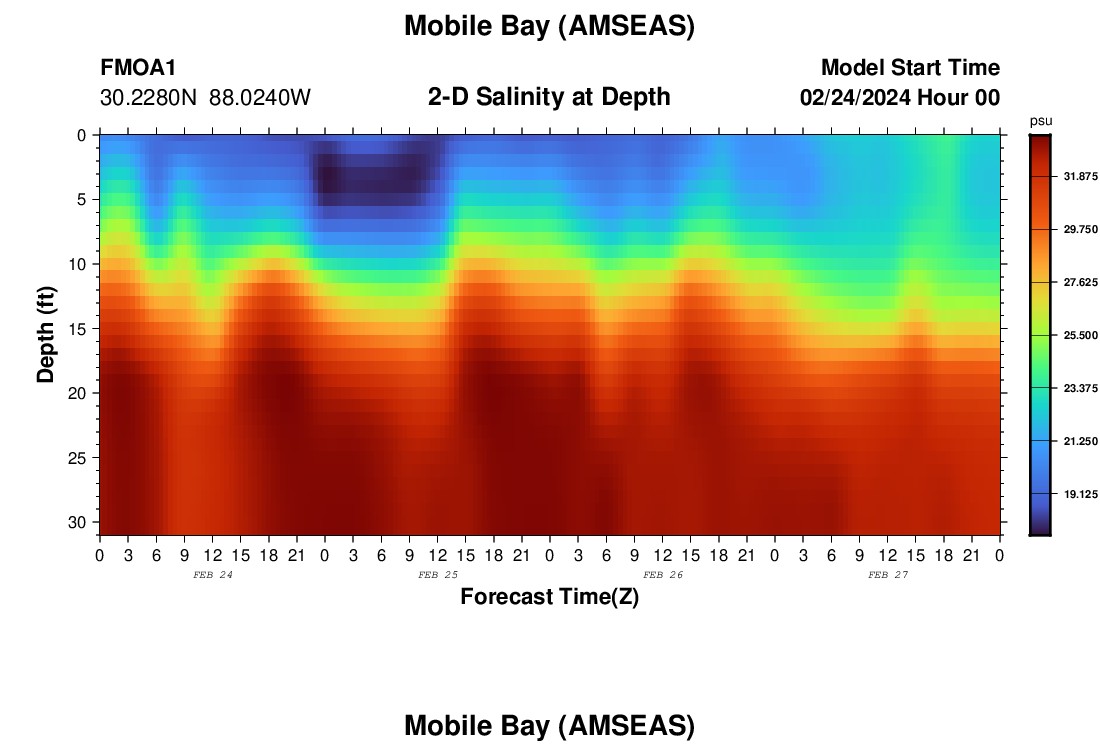 Mobile Bay (AMSEAS)

FMOA1
30.2280N 88.0240W

2-D Salinity at Depth

Model Start Time
02/24/2024 Hour 00

psu
31.875
29.750
27.625
25.500
23.375
21.250
19.125

Depth (ft)
0
5
10
15
20
25
30

0 3 6 9 12 15 18 21 0 3 6 9 12 15 18 21 0 3 6 9 12 15 18 21 0 3 6 9 12 15 18 21 0
FEB 24
FEB 25
FEB 26
FEB 27

Forecast Time(Z)

Mobile Bay (AMSEAS)